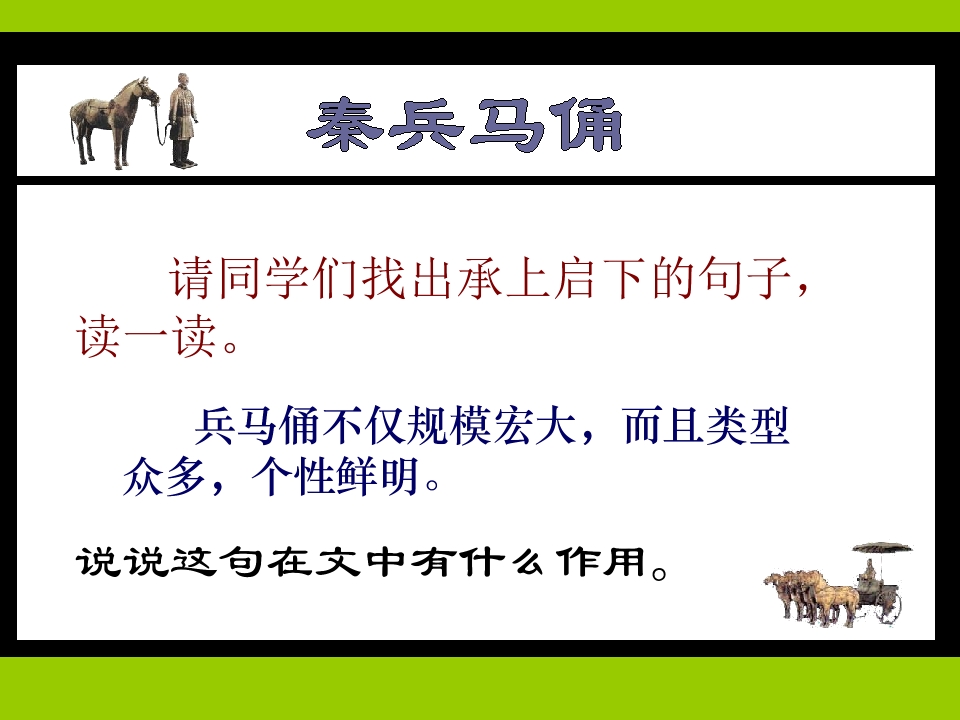 秦兵马俑

请同学们找出承上启下的句子，读一读。

兵马俑不仅规模宏大，而且类型众多，个性鲜明。

说说这句在文中有什么作用。